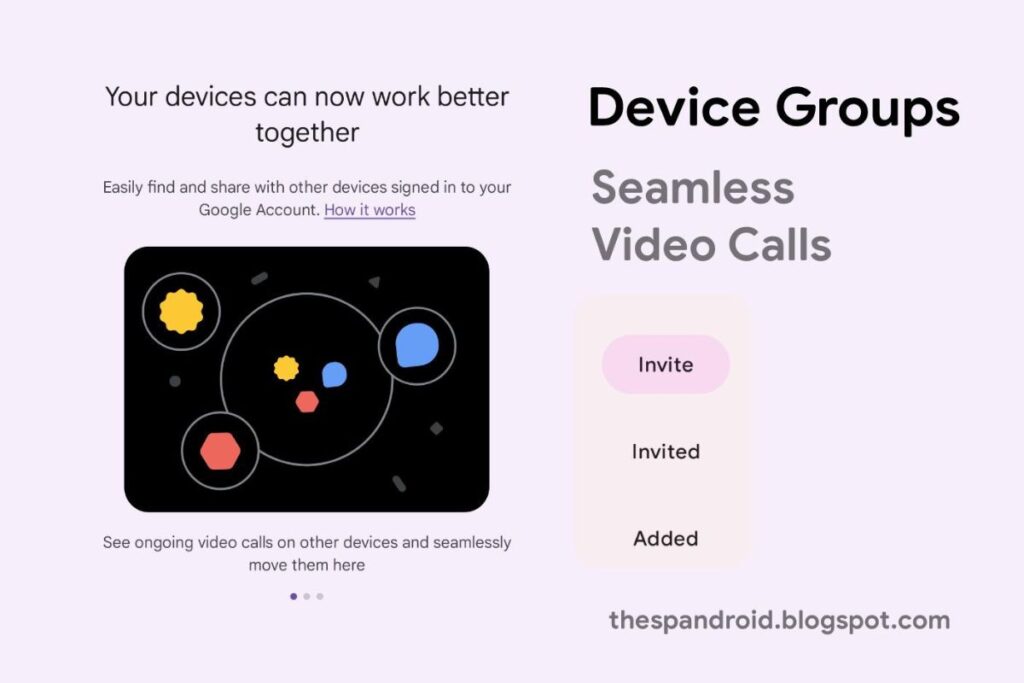 Your devices can now work better together

Easily find and share with other devices signed in to your Google Account. How it works

See ongoing video calls on other devices and seamlessly move them here

Device Groups

Seamless Video Calls

Invite

Invited

Added

thespandroid.blogspot.com